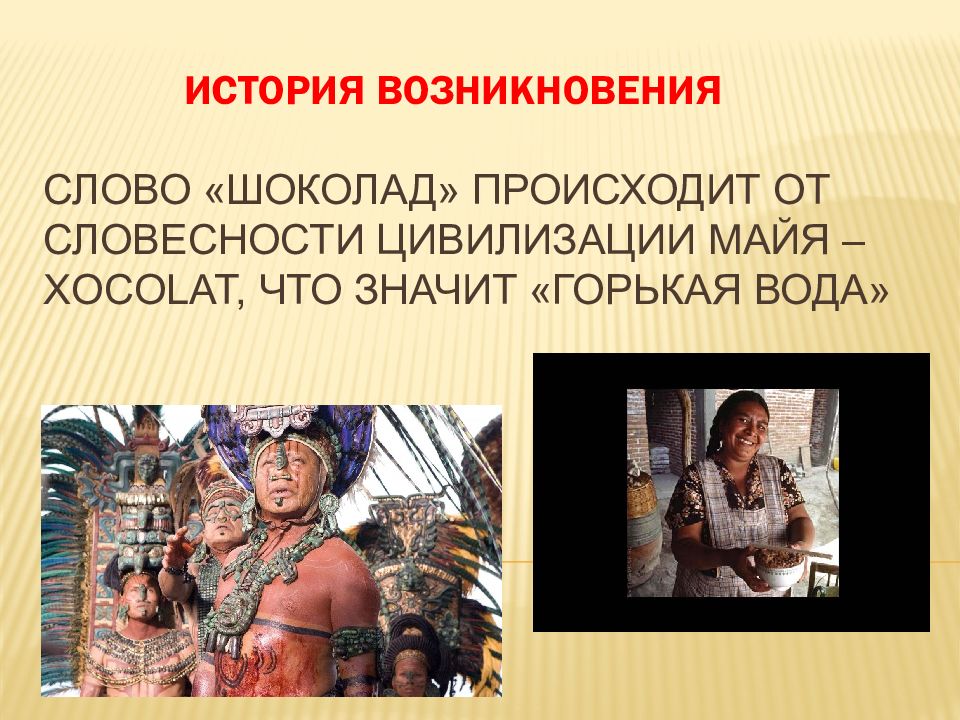 ИСТОРИЯ ВОЗНИКНОВЕНИЯ

СЛОВО «ШОКОЛАД» ПРОИСХОДИТ ОТ СЛОВЕСНОСТИ ЦИВИЛИЗАЦИИ МАЙЯ – XOCOLAT, ЧТО ЗНАЧИТ «ГОРЬКАЯ ВОДА»